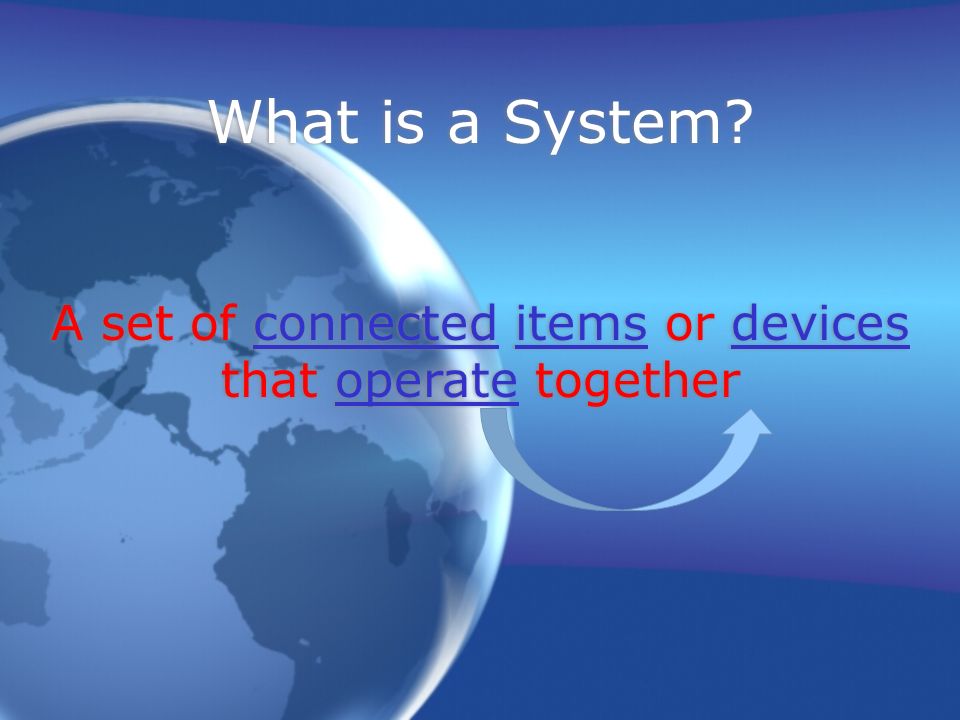 What is a System?

A set of connected items or devices that operate together